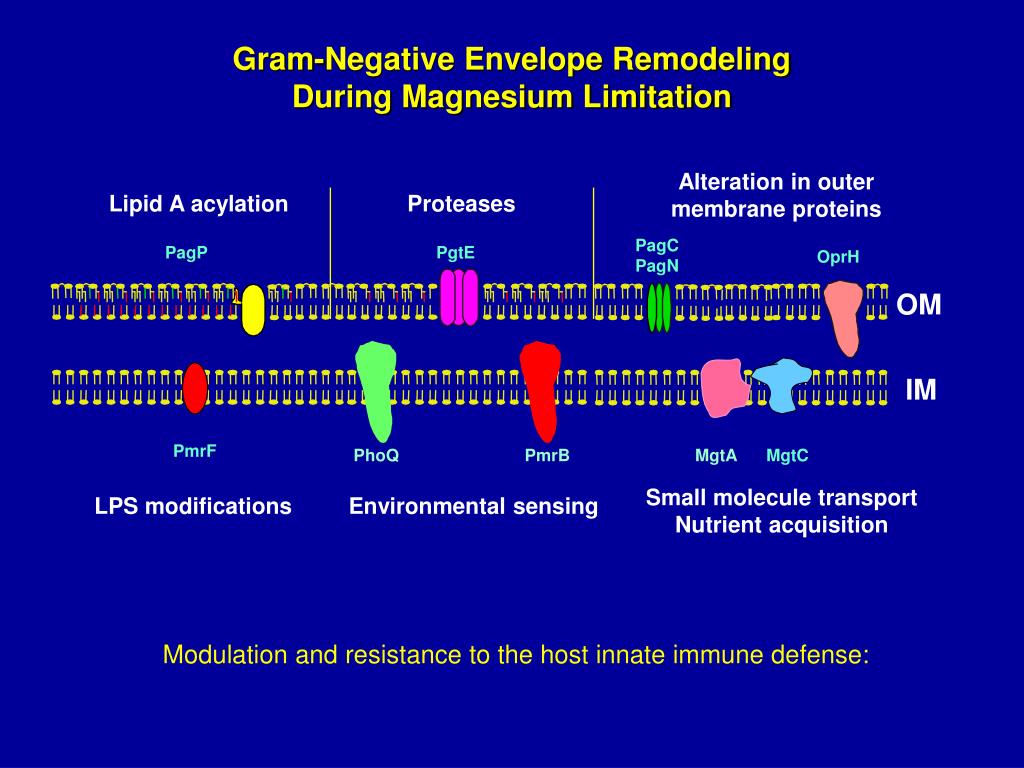 Gram-Negative Envelope Remodeling
During Magnesium Limitation

Lipid A acylation

Proteases

Alteration in outer membrane proteins

PagP

PgtE

PagC
PagN

OprH

OM

IM

PmrF

PhoQ

PmrB

MgtA

MgtC

LPS modifications

Environmental sensing

Small molecule transport
Nutrient acquisition

Modulation and resistance to the host innate immune defense: